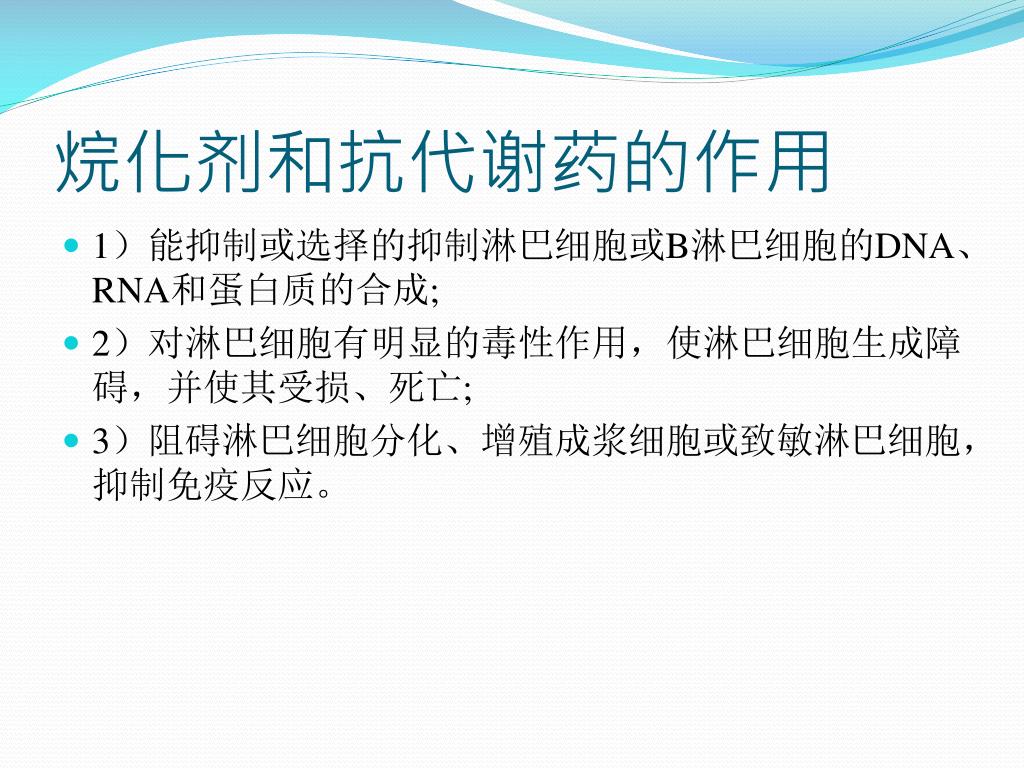 烷化剂和抗代谢药的作用

1）能抑制或选择的抑制淋巴细胞或B淋巴细胞的DNA、RNA和蛋白质的合成;

2）对淋巴细胞有明显的毒性作用，使淋巴细胞生成障碍，并使其受损、死亡;

3）阻碍淋巴细胞分化、增殖成浆细胞或致敏淋巴细胞，抑制免疫反应。